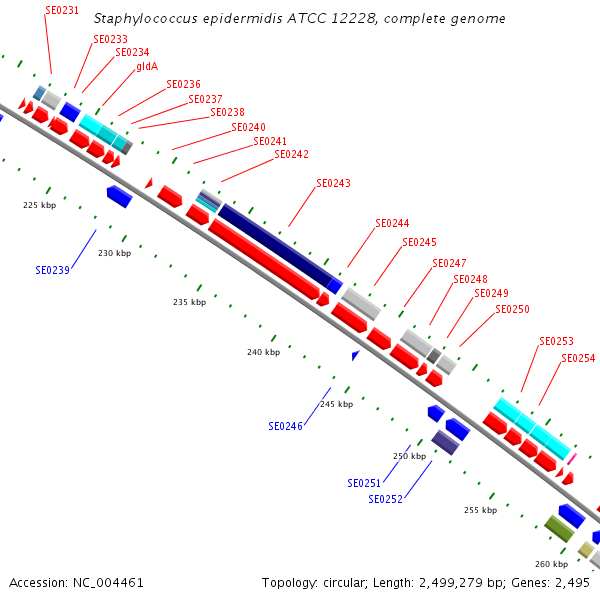 Staphylococcus epidermidis ATCC 12228, complete genome

SE0231
SE0233
SE0234
gldA
SE0236
SE0237
SE0238
SE0240
SE0241
SE0242
SE0243
SE0244
SE0245
SE0247
SE0248
SE0249
SE0250
SE0253
SE0254

225 kbp
230 kbp
SE0239
235 kbp
240 kbp
245 kbp
SE0246
250 kbp
SE0251
SE0252
255 kbp
260 kbp

Accession: NC_004461

Topology: circular; Length: 2,499,279 bp; Genes: 2,495